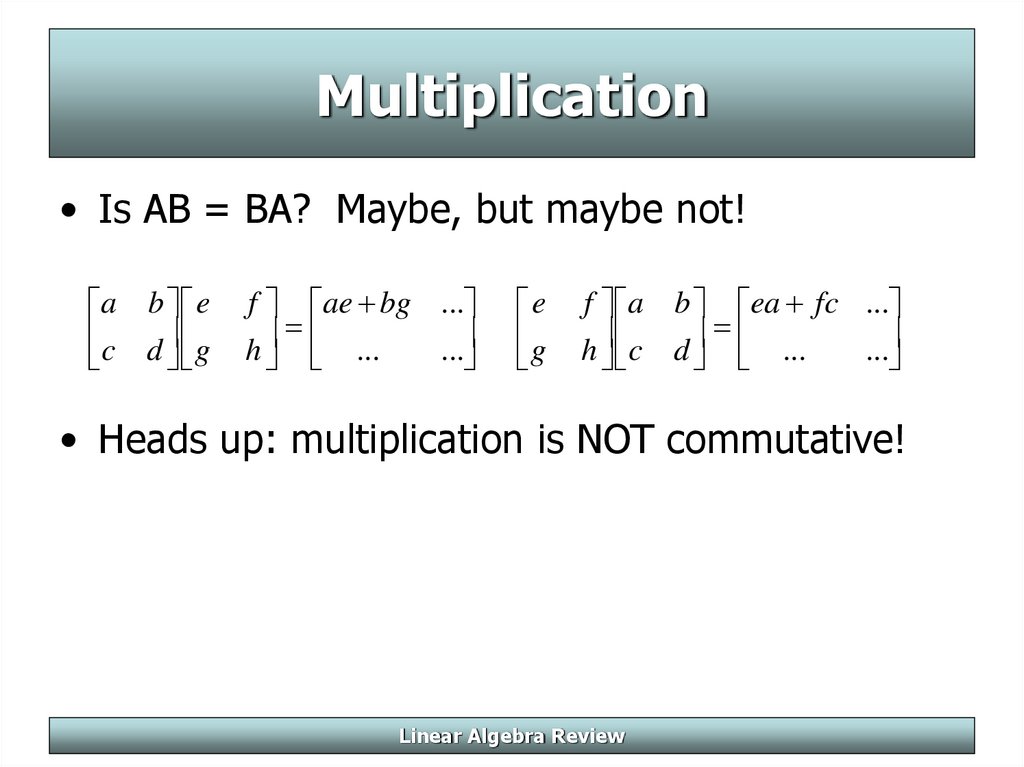 Multiplication

• Is AB = BA? Maybe, but maybe not!

$\begin{bmatrix} a & b \\ c & d \end{bmatrix}\begin{bmatrix} e & f \\ g & h \end{bmatrix} = \begin{bmatrix} ae+bg & ... \\ ... & ... \end{bmatrix}$ $\begin{bmatrix} e & f \\ g & h \end{bmatrix}\begin{bmatrix} a & b \\ c & d \end{bmatrix} = \begin{bmatrix} ea+fc & ... \\ ... & ... \end{bmatrix}$

• Heads up: multiplication is NOT commutative!

Linear Algebra Review